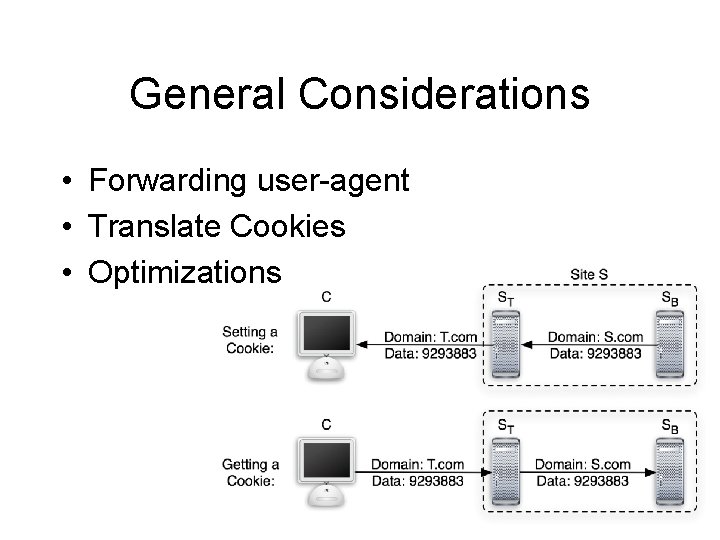 General Considerations

• Forwarding user-agent
• Translate Cookies
• Optimizations

Site S

C

$S_T$

$S_B$

Setting a Cookie:

Domain: T.com
Data: 9293883

Domain: S.com
Data: 9293883

C

$S_T$

$S_B$

Getting a Cookie:

Domain: T.com
Data: 9293883

Domain: S.com
Data: 9293883